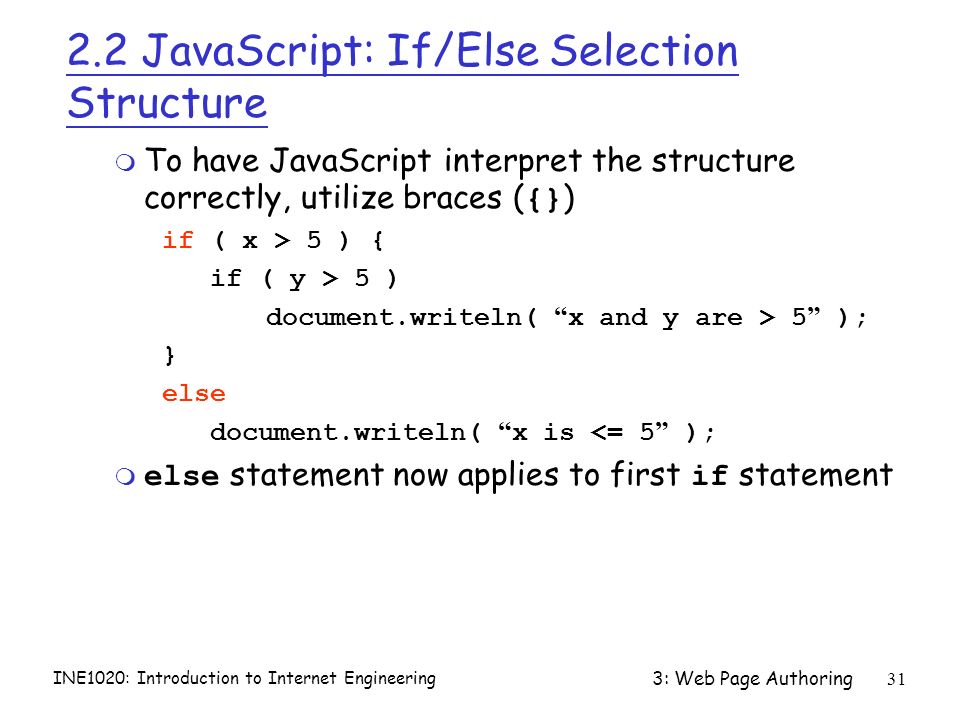 2.2 JavaScript: If/Else Selection Structure

To have JavaScript interpret the structure correctly, utilize braces ({})

if ( x > 5 ) {
if ( y > 5 )
document.writeln( “x and y are > 5” );
}
else
document.writeln( “x is <= 5” );

else statement now applies to first if statement

INE1020: Introduction to Internet Engineering

3: Web Page Authoring

31